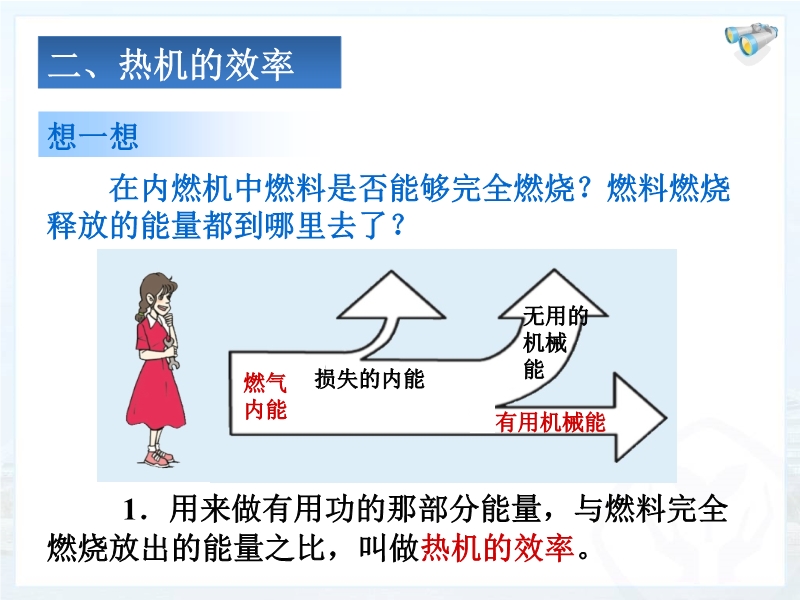 二、热机的效率

想一想

在内燃机中燃料是否能够完全燃烧？燃料燃烧释放的能量都到哪里去了？

燃气内能

损失的内能

无用的机械能

有用机械能

1．用来做有用功的那部分能量，与燃料完全燃烧放出的能量之比，叫做热机的效率。